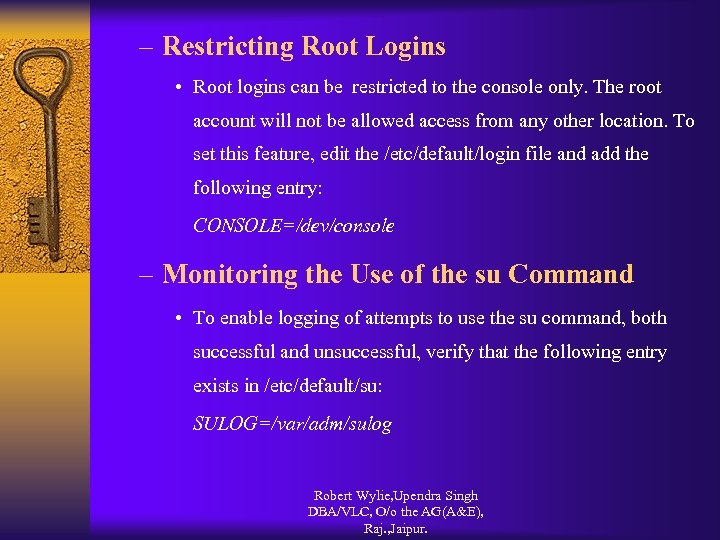 – Restricting Root Logins

• Root logins can be restricted to the console only. The root account will not be allowed access from any other location. To set this feature, edit the /etc/default/login file and add the following entry:

CONSOLE=/dev/console

– Monitoring the Use of the su Command

• To enable logging of attempts to use the su command, both successful and unsuccessful, verify that the following entry exists in /etc/default/su:

SULOG=/var/adm/sulog

Robert Wylie,Upendra Singh DBA/VLC, O/o the AG(A&E), Raj.,Jaipur.